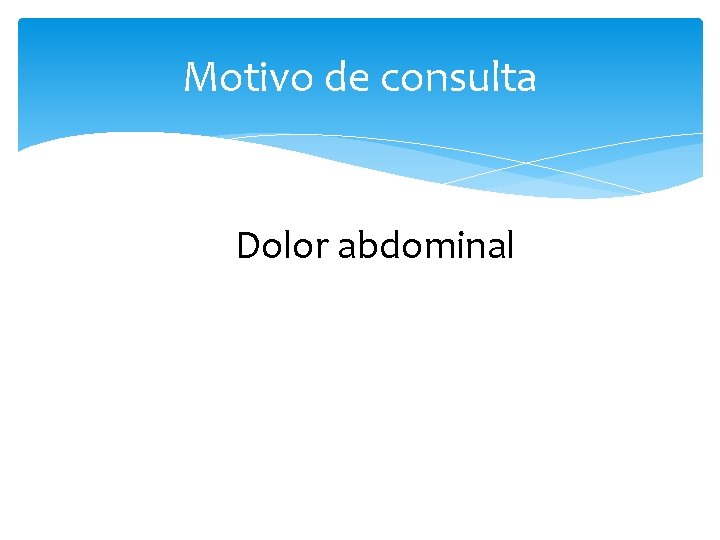 Motivo de consulta

Dolor abdominal